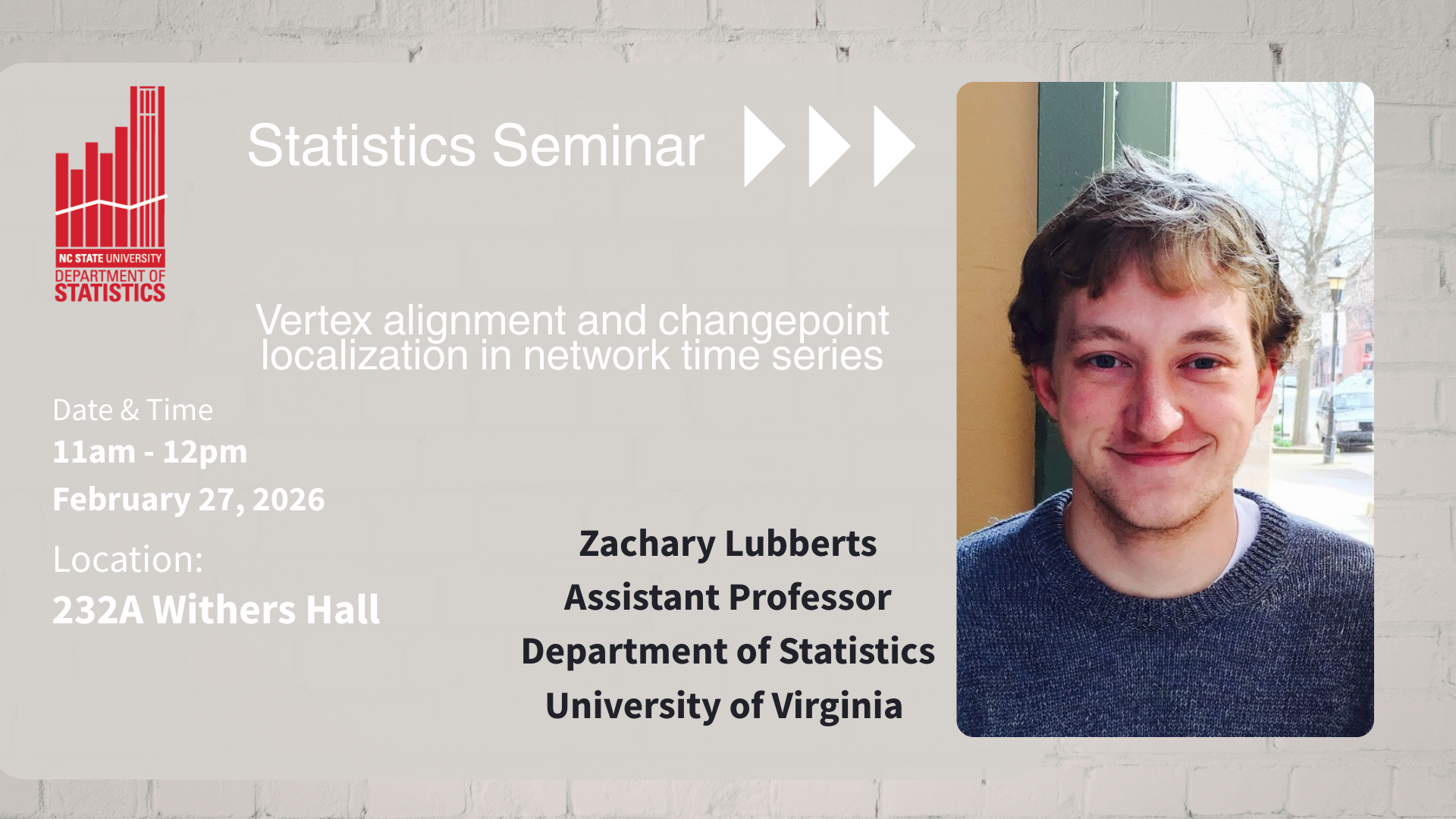 NC STATE UNIVERSITY
DEPARTMENT OF
STATISTICS

Statistics Seminar

Vertex alignment and changepoint localization in network time series

Date & Time
11am - 12pm
February 27, 2026

Location:
232A Withers Hall

Zachary Lubberts
Assistant Professor
Department of Statistics
University of Virginia